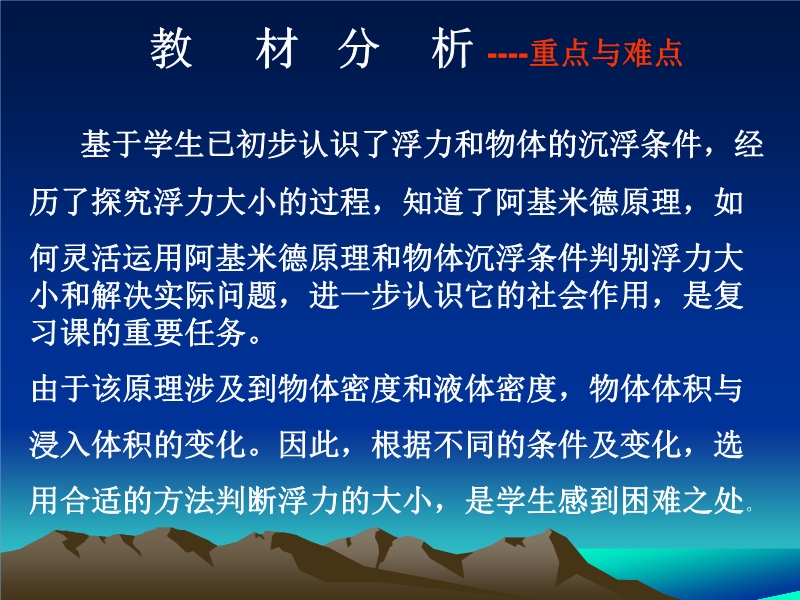 教 材 分 析 ----重点与难点

基于学生已初步认识了浮力和物体的沉浮条件，经历了探究浮力大小的过程，知道了阿基米德原理，如何灵活运用阿基米德原理和物体沉浮条件判别浮力大小和解决实际问题，进一步认识它的社会作用，是复习课的重要任务。

由于该原理涉及到物体密度和液体密度，物体体积与浸入体积的变化。因此，根据不同的条件及变化，选用合适的方法判断浮力的大小，是学生感到困难之处。